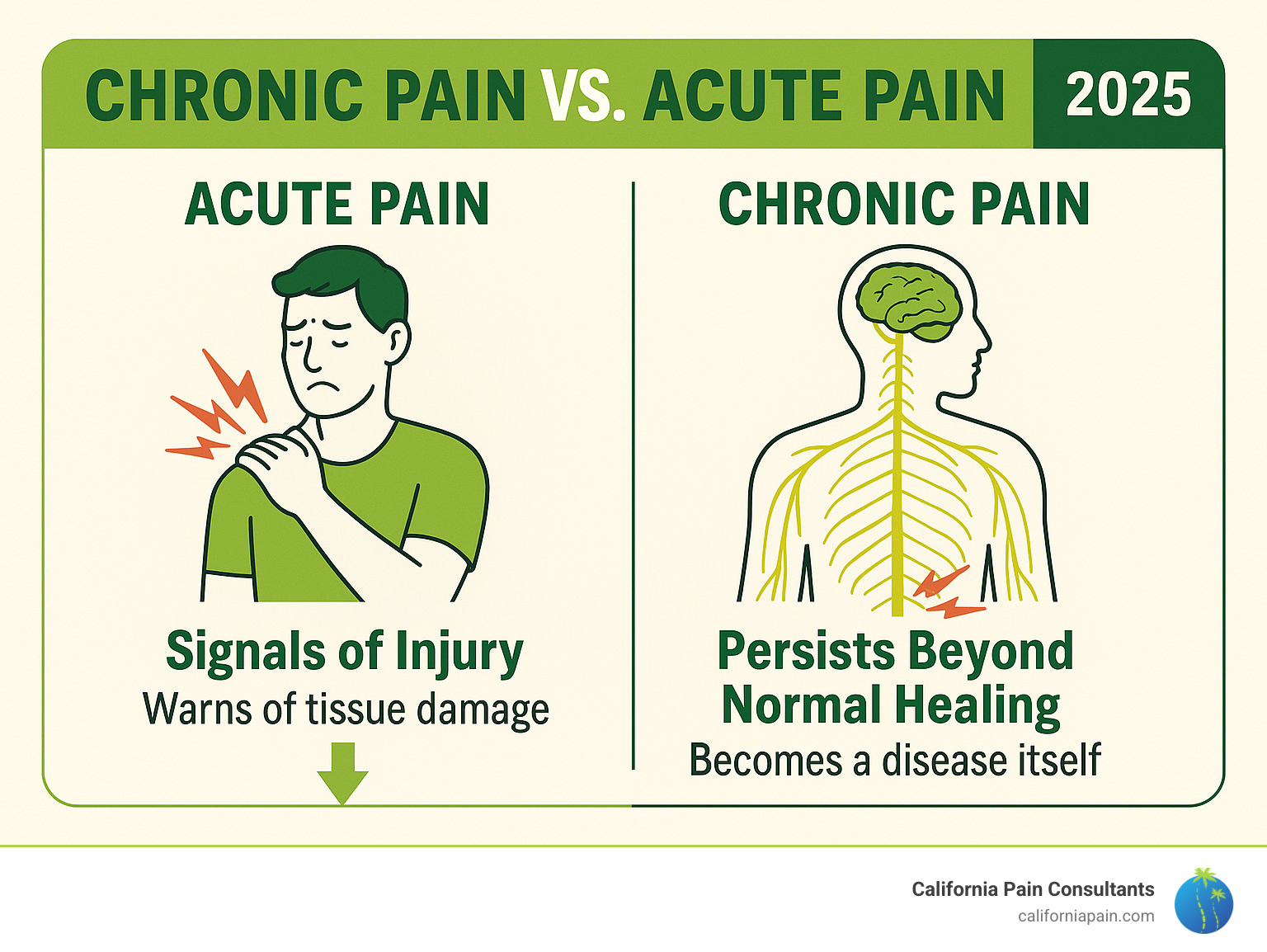 CHRONIC PAIN VS. ACUTE PAIN 2025

ACUTE PAIN

Signals of Injury
Warns of tissue damage

CHRONIC PAIN

Persists Beyond Normal Healing
Becomes a disease itself

California Pain Consultants
californiapain.com